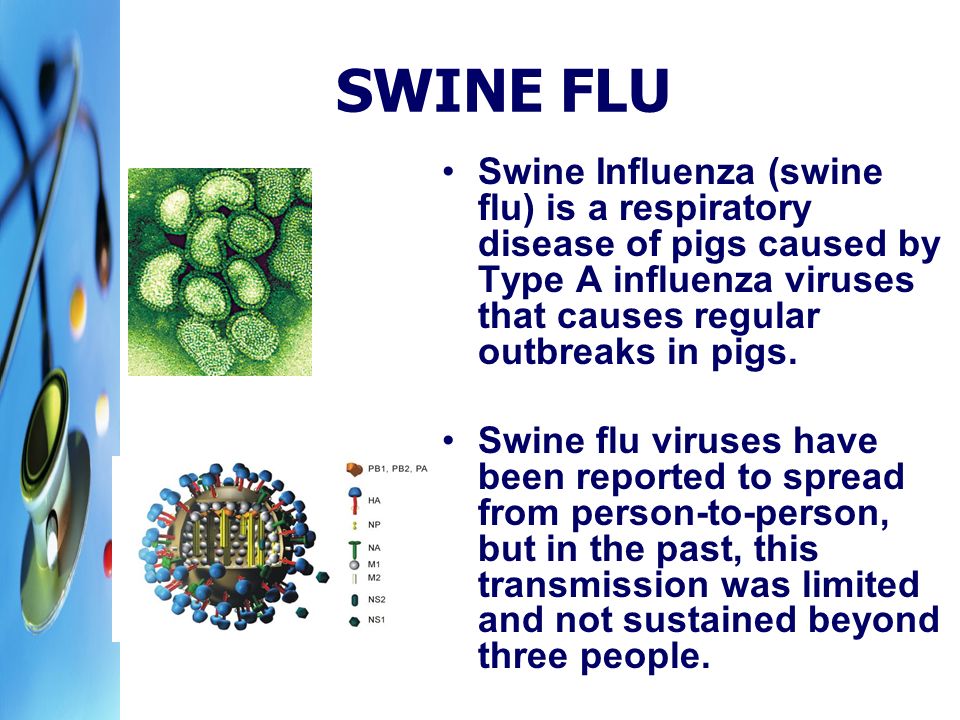 SWINE FLU

PB1, PB2, PA
HA
NP
NA
M1
M2
NS2
NS1

• Swine Influenza (swine flu) is a respiratory disease of pigs caused by Type A influenza viruses that causes regular outbreaks in pigs.

• Swine flu viruses have been reported to spread from person-to-person, but in the past, this transmission was limited and not sustained beyond three people.